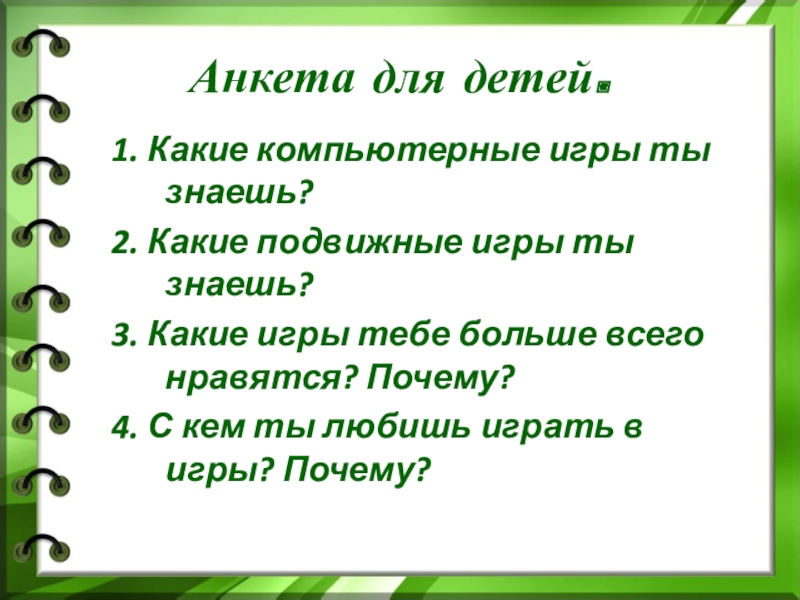 Анкета для детей.

1. Какие компьютерные игры ты знаешь?

2. Какие подвижные игры ты знаешь?

3. Какие игры тебе больше всего нравятся? Почему?

4. С кем ты любишь играть в игры? Почему?